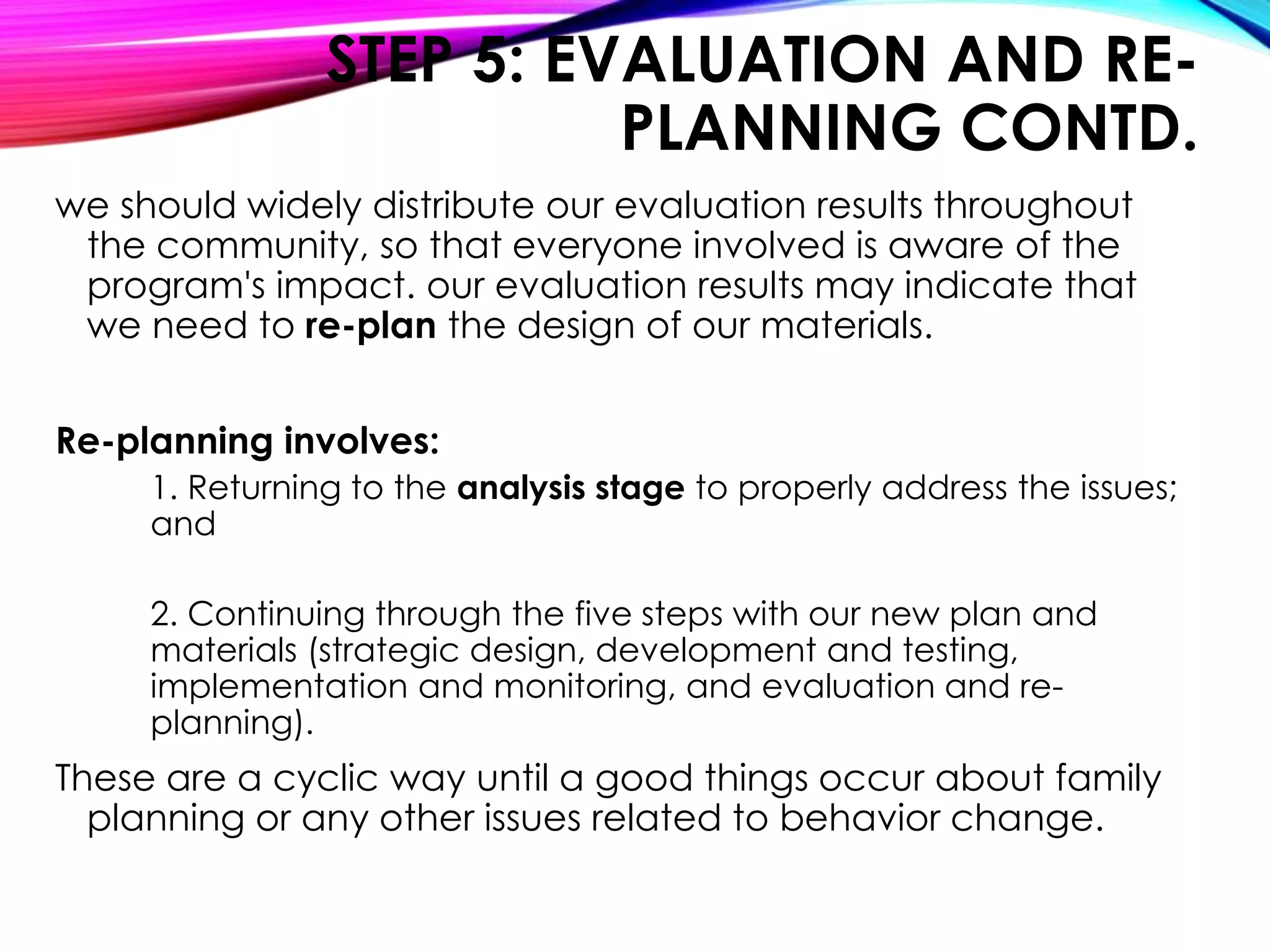 STEP 5: EVALUATION AND RE-PLANNING CONTD.

we should widely distribute our evaluation results throughout the community, so that everyone involved is aware of the program's impact. our evaluation results may indicate that we need to re-plan the design of our materials.

Re-planning involves:

1. Returning to the analysis stage to properly address the issues; and

2. Continuing through the five steps with our new plan and materials (strategic design, development and testing, implementation and monitoring, and evaluation and re-planning).

These are a cyclic way until a good things occur about family planning or any other issues related to behavior change.